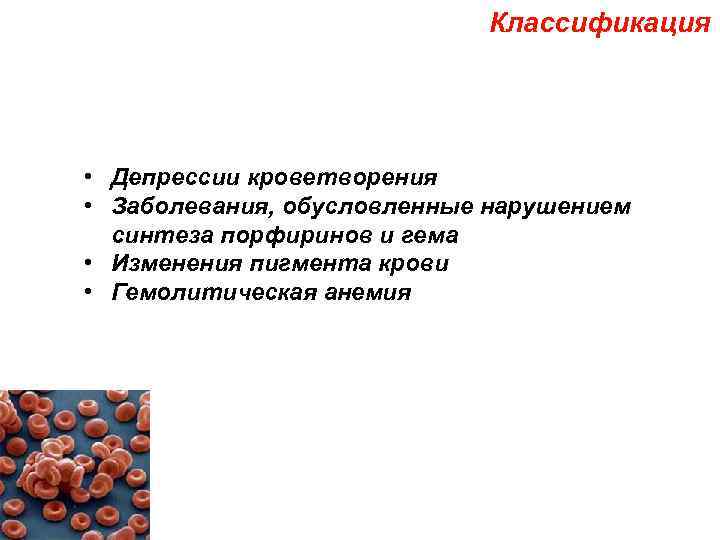 Классификация

• Депрессии кроветворения
• Заболевания, обусловленные нарушением синтеза порфиринов и гема
• Изменения пигмента крови
• Гемолитическая анемия